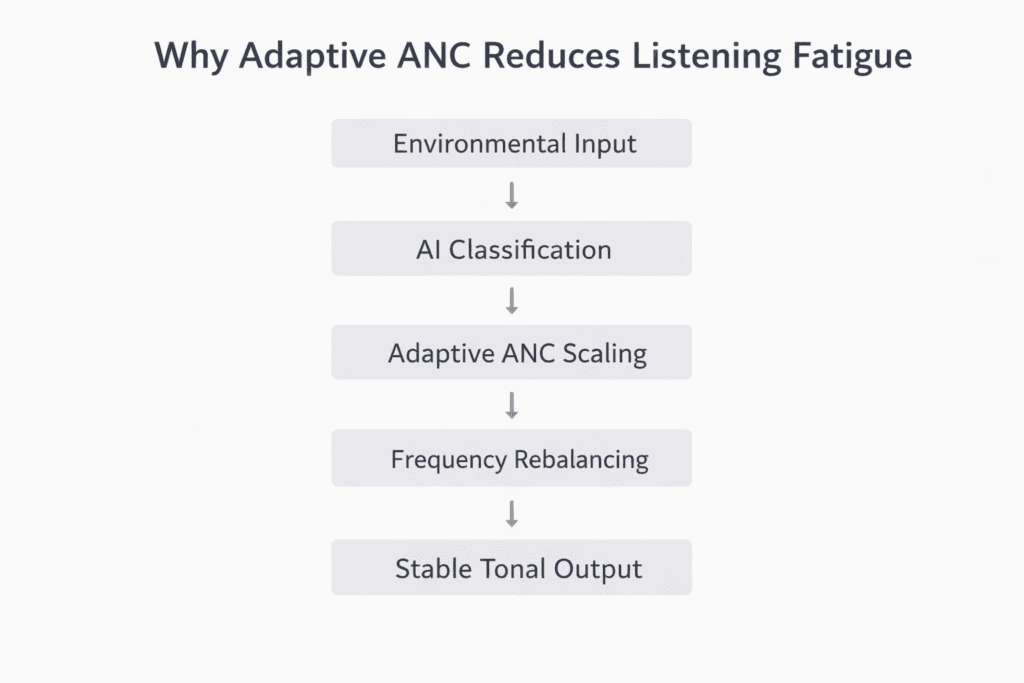 Why Adaptive ANC Reduces Listening Fatigue

Environmental Input

AI Classification

Adaptive ANC Scaling

Frequency Rebalancing

Stable Tonal Output